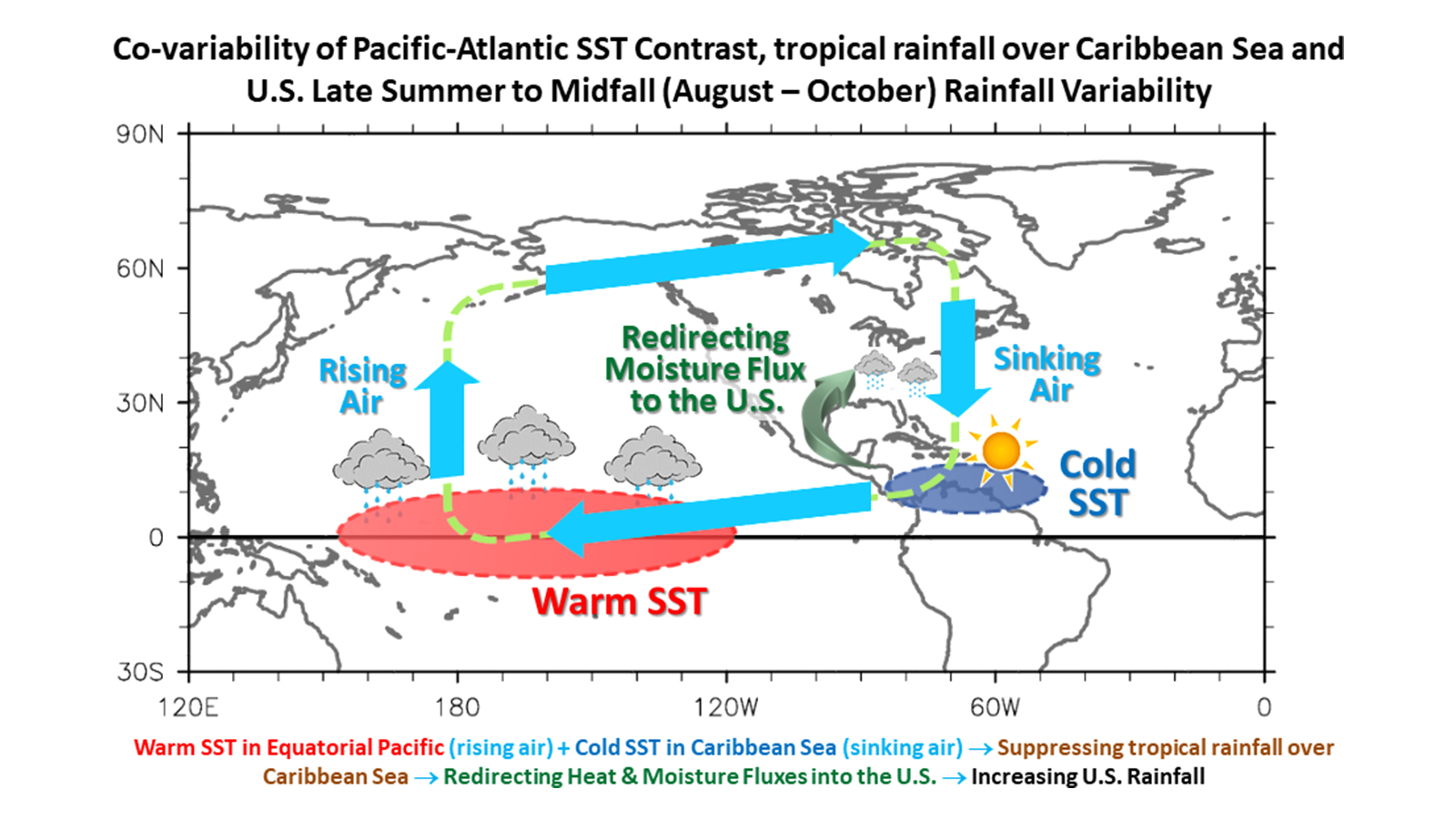 Co-variability of Pacific-Atlantic SST Contrast, tropical rainfall over Caribbean Sea and U.S. Late Summer to Midfall (August – October) Rainfall Variability

90N

60N

30N

0

30S

120E

180

120W

60W

0

Rising Air

Redirecting Moisture Flux to the U.S.

Sinking Air

Cold SST

Warm SST

Warm SST in Equatorial Pacific (rising air) + Cold SST in Caribbean Sea (sinking air) → Suppressing tropical rainfall over Caribbean Sea → Redirecting Heat & Moisture Fluxes into the U.S. → Increasing U.S. Rainfall